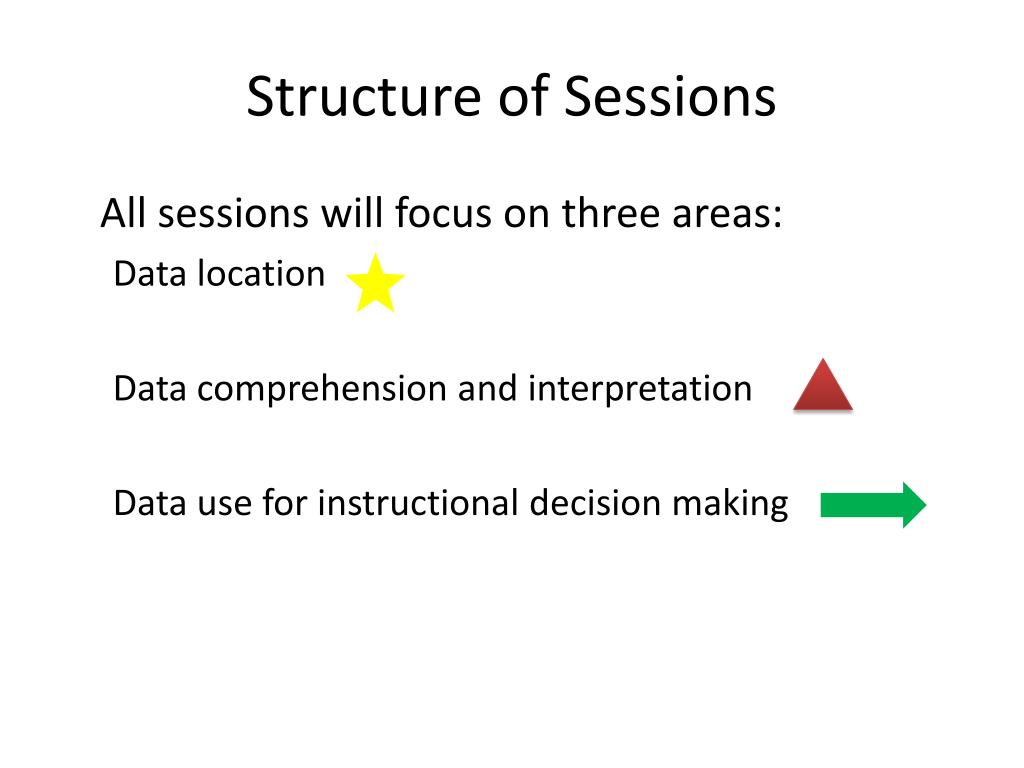 Structure of Sessions

All sessions will focus on three areas:

Data location

Data comprehension and interpretation

Data use for instructional decision making